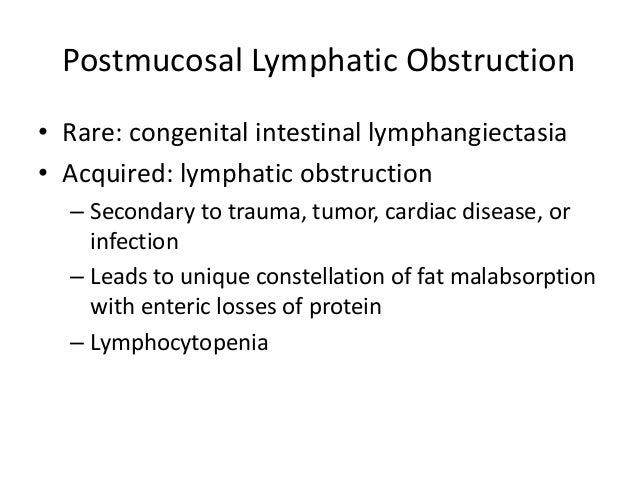 Postmucosal Lymphatic Obstruction

• Rare: congenital intestinal lymphangiectasia
• Acquired: lymphatic obstruction
– Secondary to trauma, tumor, cardiac disease, or infection
– Leads to unique constellation of fat malabsorption with enteric losses of protein
– Lymphocytopenia